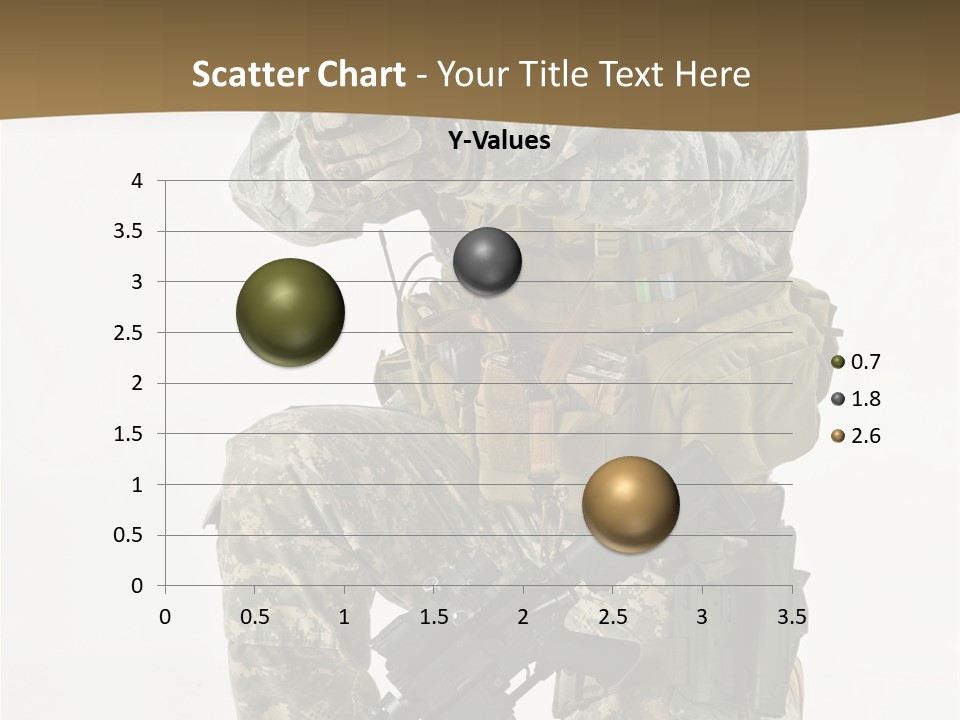 Scatter Chart - Your Title Text Here

Y-Values

4
3.5
3
2.5
2
1.5
1
0.5
0

0 0.5 1 1.5 2 2.5 3 3.5

0.7
1.8
2.6